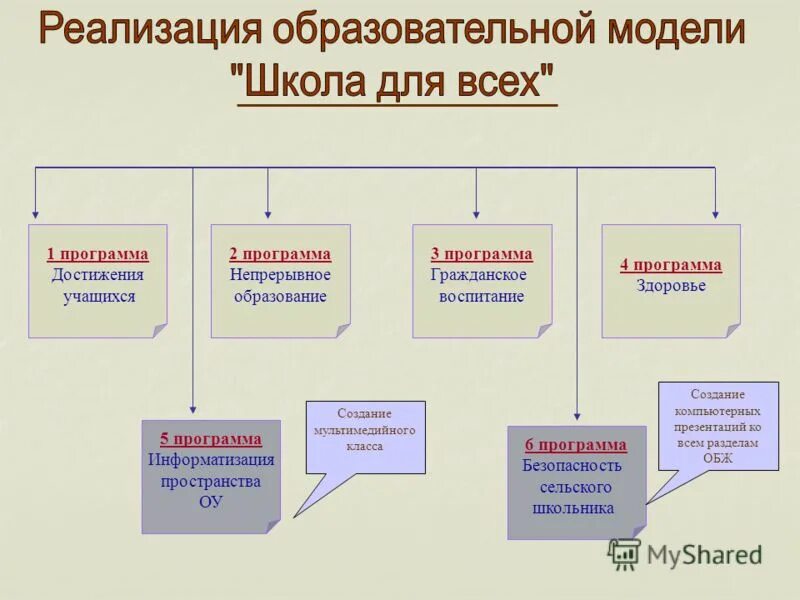 Реализация образовательной модели "Школа для всех"

1 программа
Достижения учащихся

2 программа
Непрерывное образование

3 программа
Гражданское воспитание

4 программа
Здоровье

5 программа
Информатизация пространства ОУ

Создание мультимедийного класса

6 программа
Безопасность сельского школьника

Создание компьютерных презентаций ко всем разделам ОБЖ

MyShared